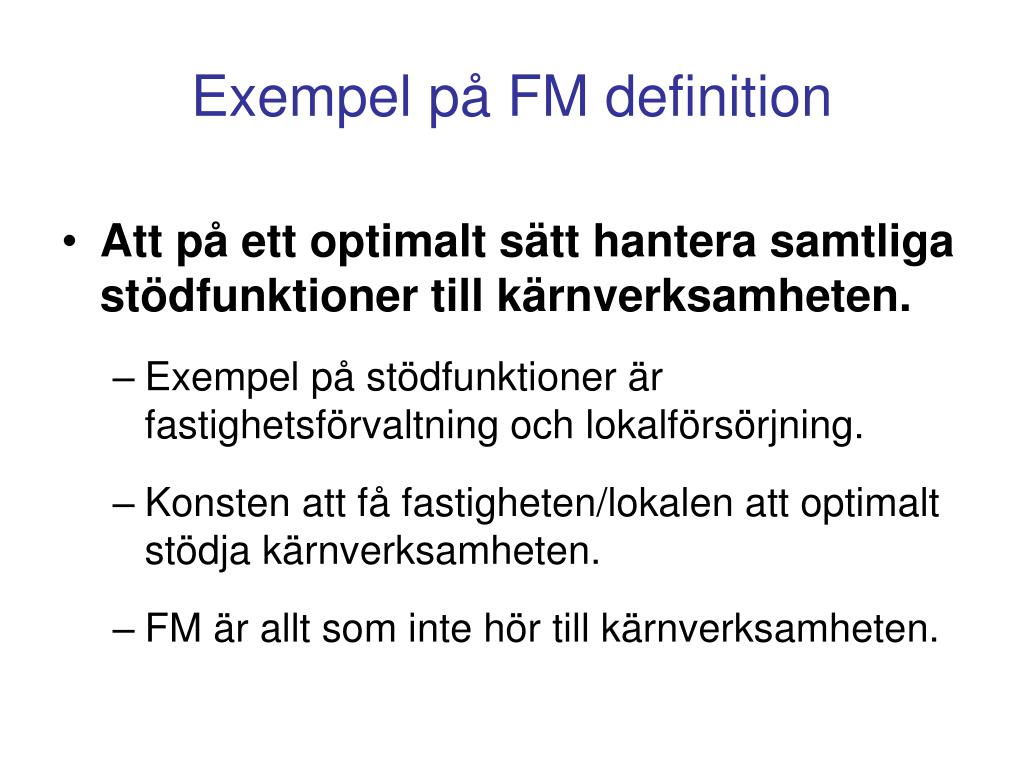 Exempel på FM definition

• Att på ett optimalt sätt hantera samtliga stödfunktioner till kärnverksamheten.

– Exempel på stödfunktioner är fastighetsförvaltning och lokalförsörjning.

– Konsten att få fastigheten/lokalen att optimalt stödja kärnverksamheten.

– FM är allt som inte hör till kärnverksamheten.